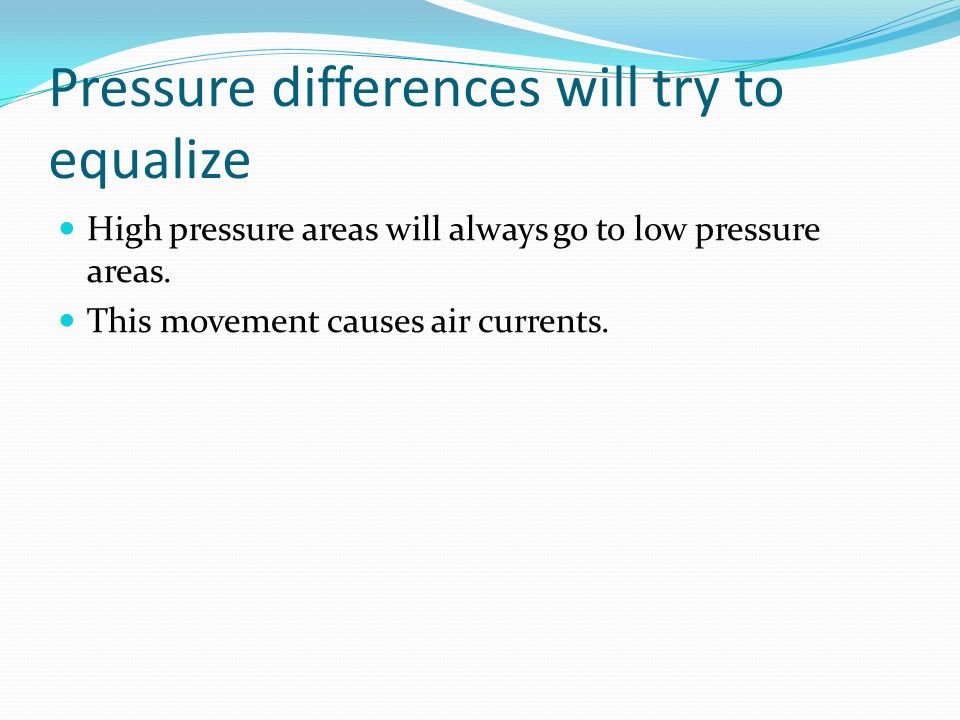 Pressure differences will try to equalize

High pressure areas will always go to low pressure areas.

This movement causes air currents.